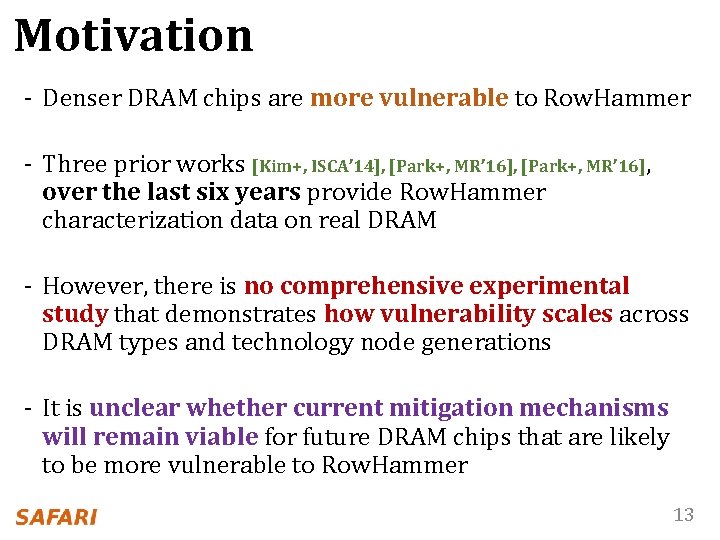 Motivation

- Denser DRAM chips are more vulnerable to RowHammer

- Three prior works [Kim+, ISCA'14], [Park+, MR'16], [Park+, MR'16], over the last six years provide RowHammer characterization data on real DRAM

- However, there is no comprehensive experimental study that demonstrates how vulnerability scales across DRAM types and technology node generations

- It is unclear whether current mitigation mechanisms will remain viable for future DRAM chips that are likely to be more vulnerable to RowHammer

SAFARI

13